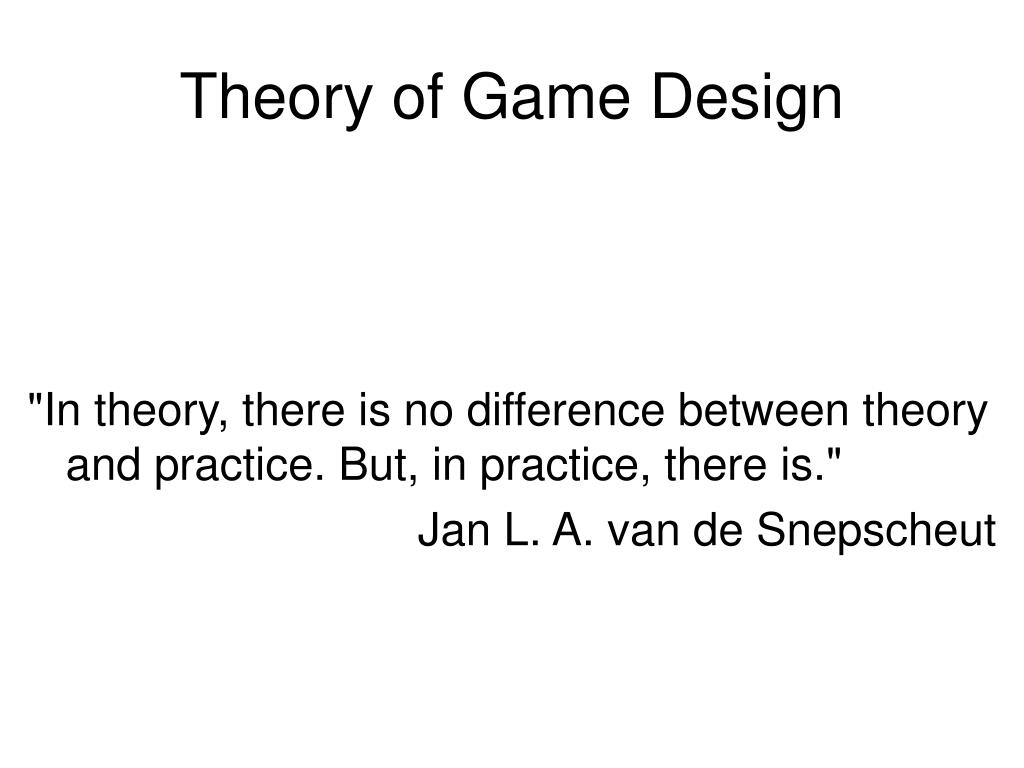 Theory of Game Design

"In theory, there is no difference between theory and practice. But, in practice, there is."

Jan L. A. van de Snepscheut